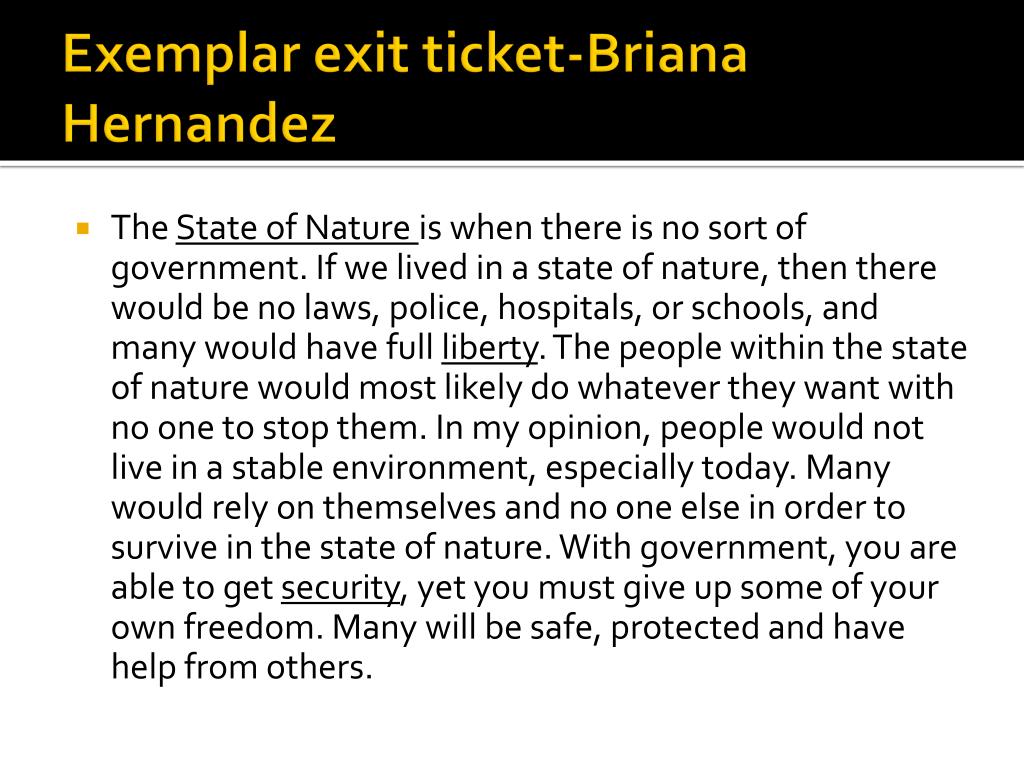 Exemplar exit ticket-Briana Hernandez

The State of Nature is when there is no sort of government. If we lived in a state of nature, then there would be no laws, police, hospitals, or schools, and many would have full liberty. The people within the state of nature would most likely do whatever they want with no one to stop them. In my opinion, people would not live in a stable environment, especially today. Many would rely on themselves and no one else in order to survive in the state of nature. With government, you are able to get security, yet you must give up some of your own freedom. Many will be safe, protected and have help from others.